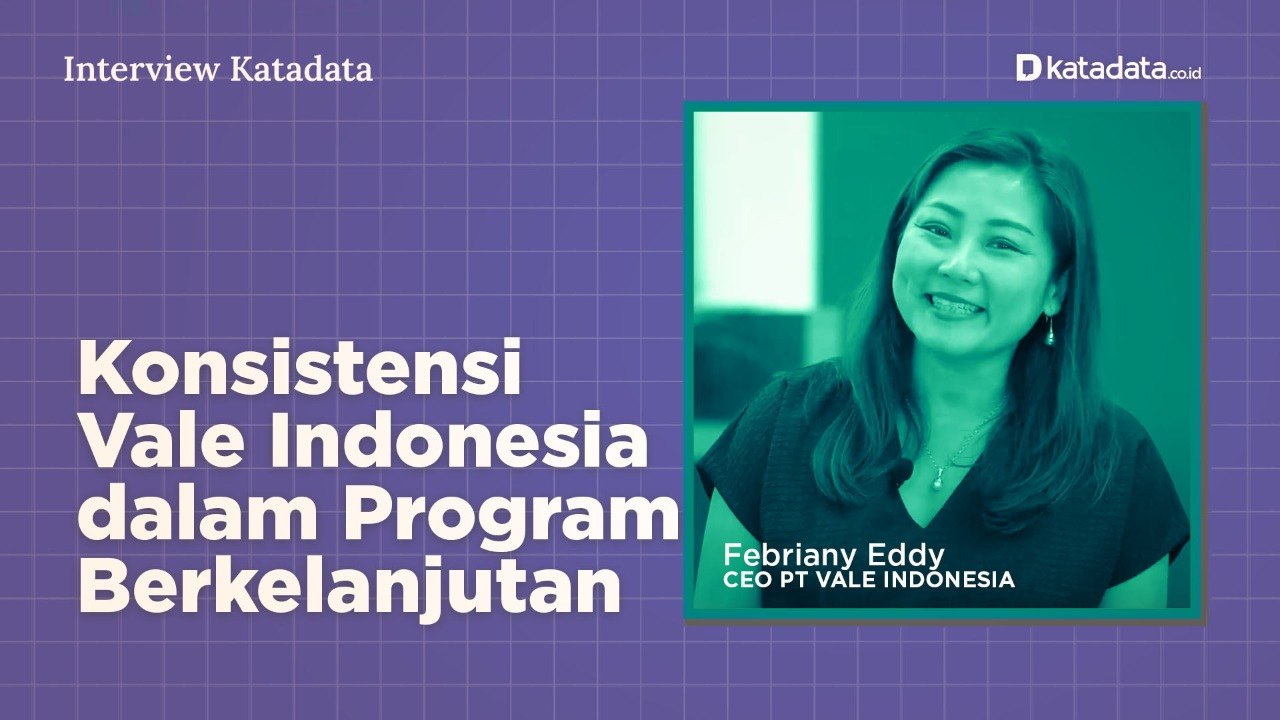 Interview Katadata

katadata.co.id

Konsistensi Vale Indonesia dalam Program Berkelanjutan

Febriany Eddy
CEO PT VALE INDONESIA